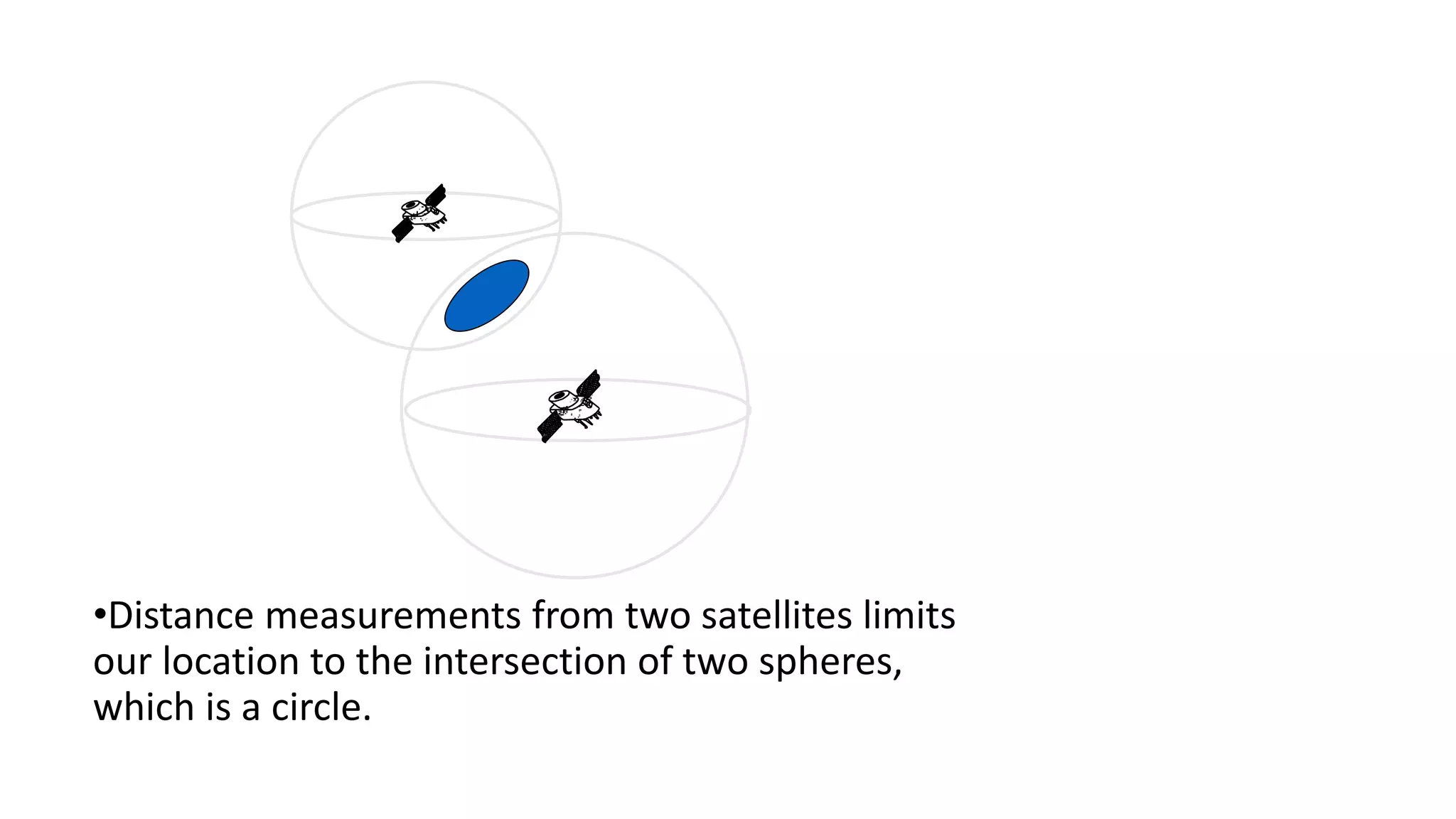 •Distance measurements from two satellites limits our location to the intersection of two spheres, which is a circle.